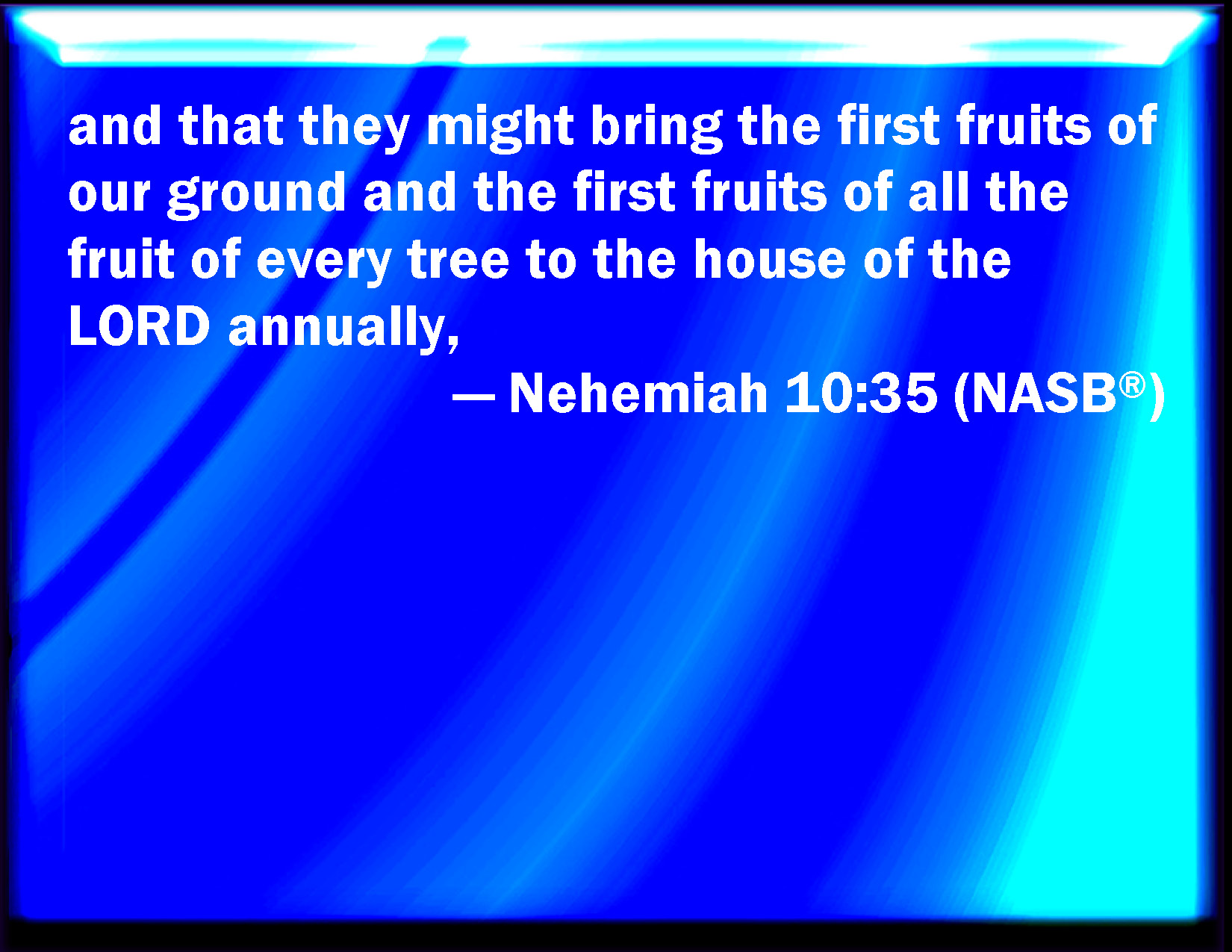 and that they might bring the first fruits of our ground and the first fruits of all the fruit of every tree to the house of the LORD annually,

— Nehemiah 10:35 (NASB®)